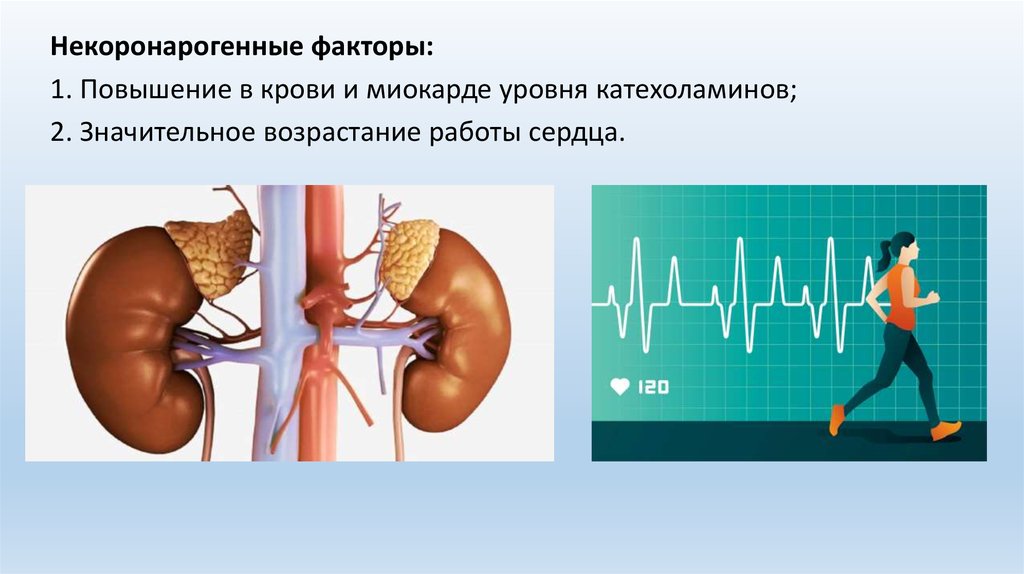 Некоронарогенные факторы:

1. Повышение в крови и миокарде уровня катехоламинов;

2. Значительное возрастание работы сердца.

120